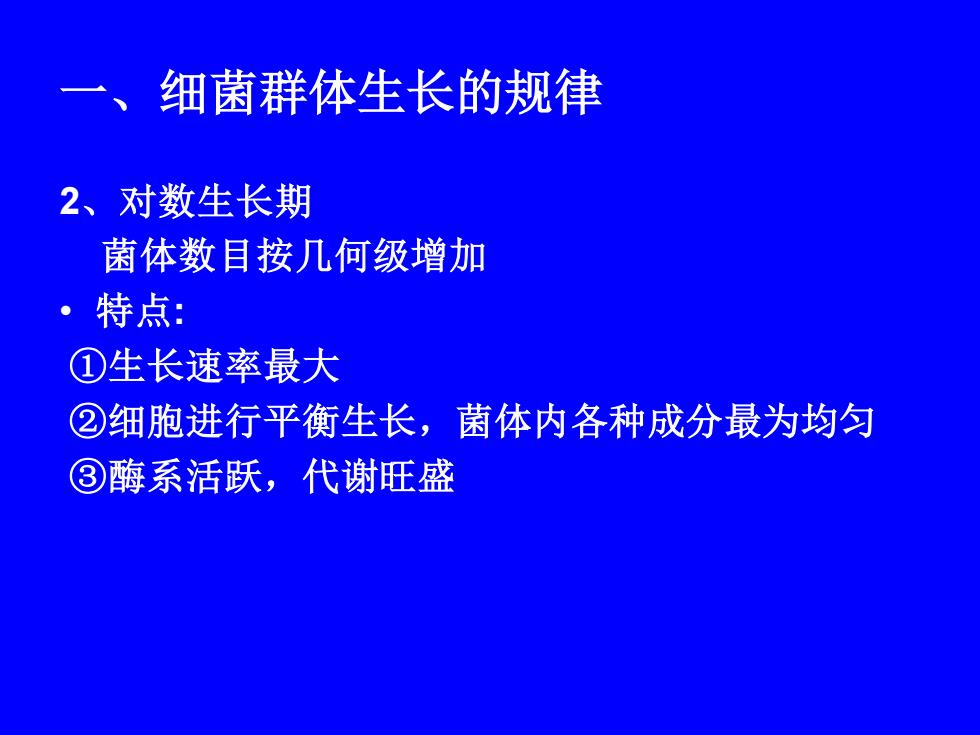 一、细菌群体生长的规律

2、对数生长期
菌体数目按几何级增加

• 特点:
①生长速率最大
②细胞进行平衡生长，菌体内各种成分最为均匀
③酶系活跃，代谢旺盛